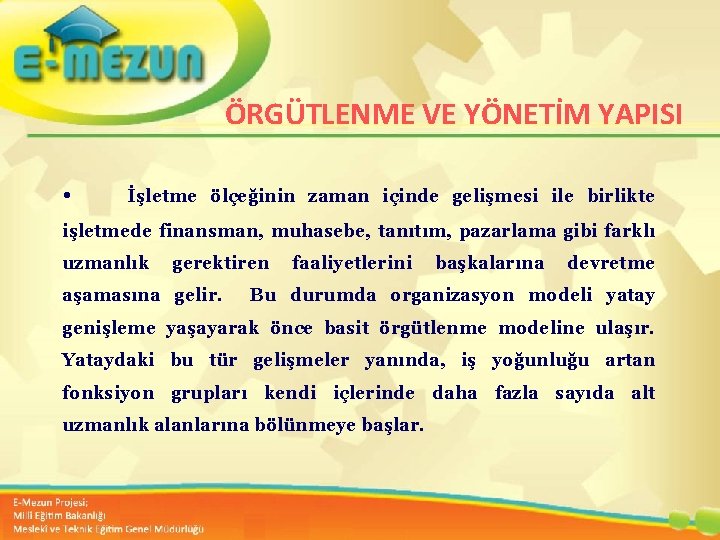 E-MEZUN

ÖRGÜTLENME VE YÖNETİM YAPISI

• İşletme ölçeğinin zaman içinde gelişmesi ile birlikte işletmede finansman, muhasebe, tanıtım, pazarlama gibi farklı uzmanlık gerektiren faaliyetlerini başkalarına devretme aşamasına gelir. Bu durumda organizasyon modeli yatay genişleme yaşayarak önce basit örgütlenme modeline ulaşır. Yataydaki bu tür gelişmeler yanında, iş yoğunluğu artan fonksiyon grupları kendi içlerinde daha fazla sayıda alt uzmanlık alanlarına bölünmeye başlar.

E-Mezun Projesi;
Milli Eğitim Bakanlığı
Mesleki ve Teknik Eğitim Genel Müdürlüğü